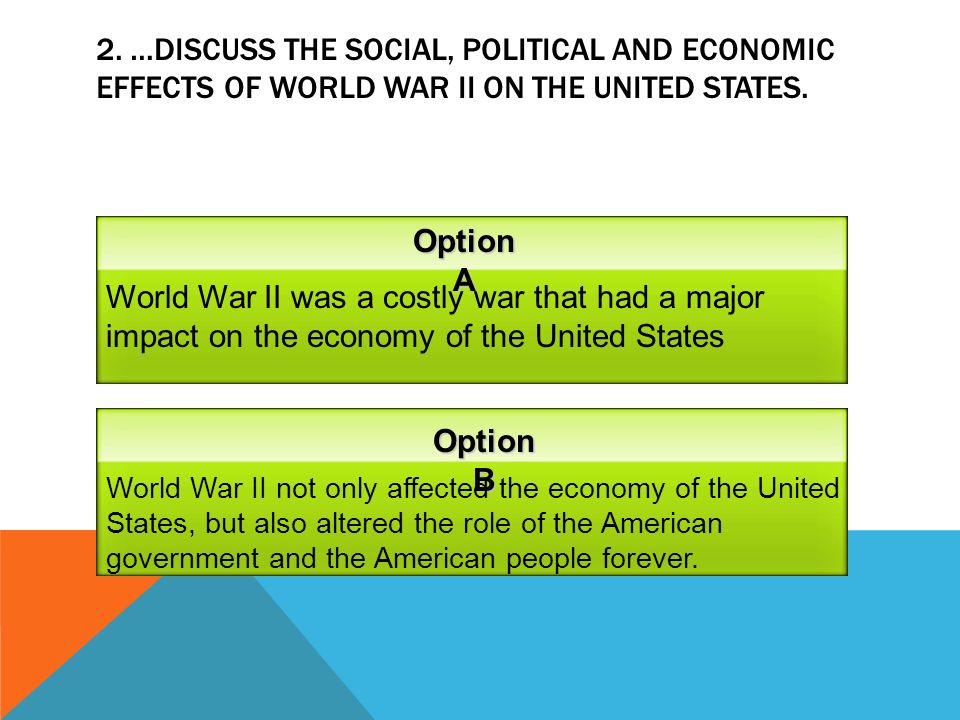 2. …DISCUSS THE SOCIAL, POLITICAL AND ECONOMIC EFFECTS OF WORLD WAR II ON THE UNITED STATES.

Option A

World War II was a costly war that had a major impact on the economy of the United States

Option B

World War II not only affected the economy of the United States, but also altered the role of the American government and the American people forever.